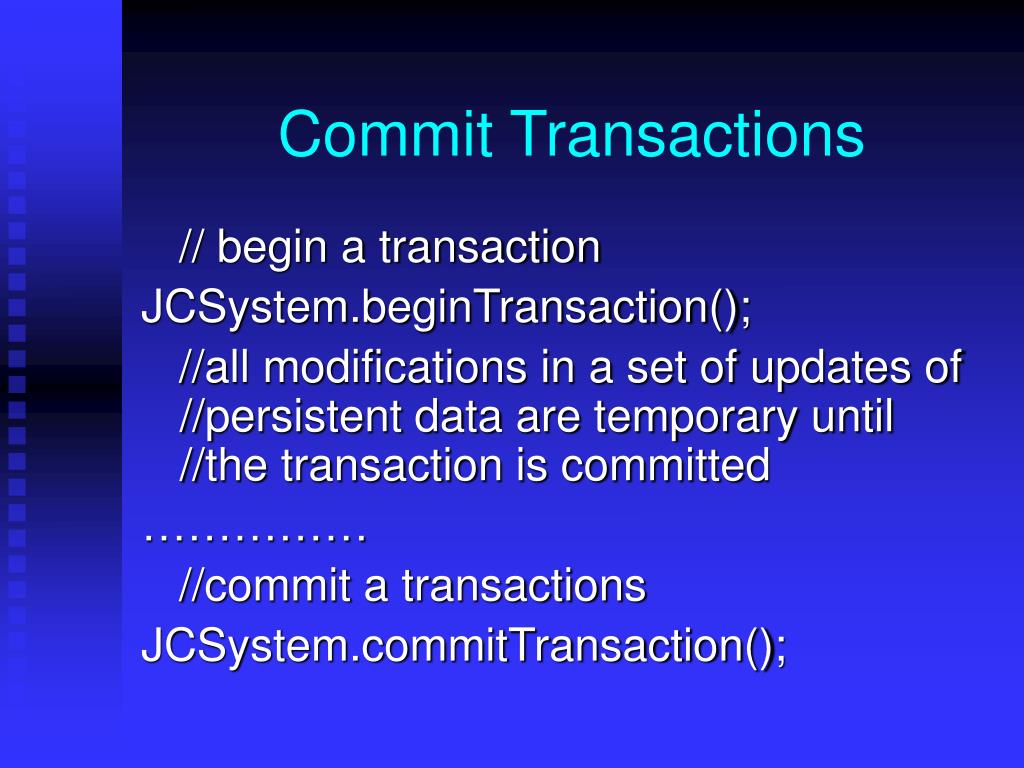 Commit Transactions

// begin a transaction
JCSystem.beginTransaction();
//all modifications in a set of updates of
//persistent data are temporary until
//the transaction is committed
……………
//commit a transactions
JCSystem.commitTransaction();